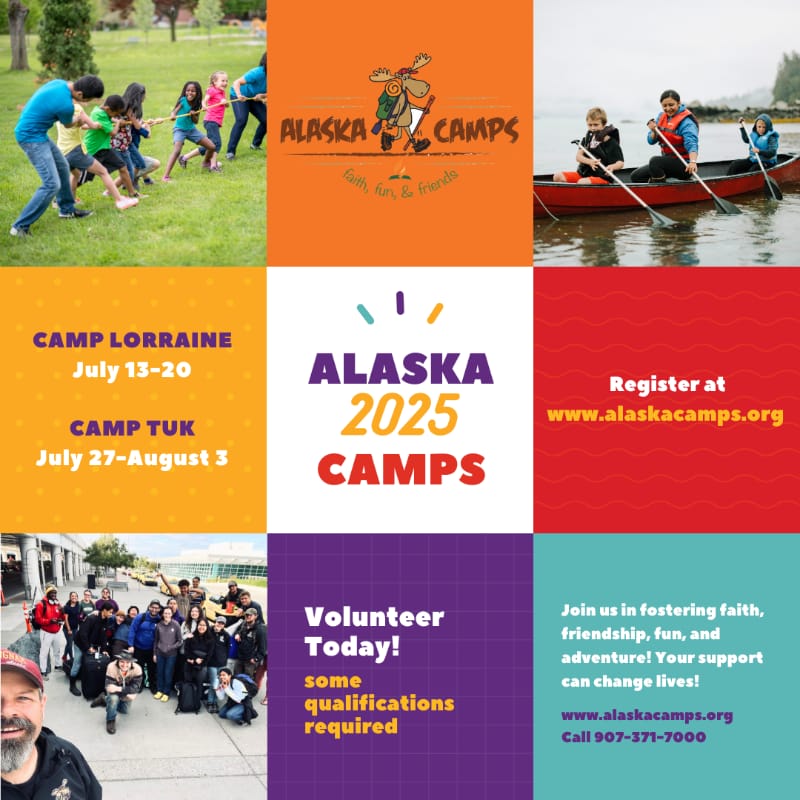 ALASKA CAMPS
faith, fun, & friends

CAMP LORRAINE
July 13-20

CAMP TUK
July 27-August 3

ALASKA
2025
CAMPS

Register at
www.alaskacamps.org

Volunteer Today!
some qualifications required

Join us in fostering faith, friendship, fun, and adventure! Your support can change lives!

www.alaskacamps.org
Call 907-371-7000